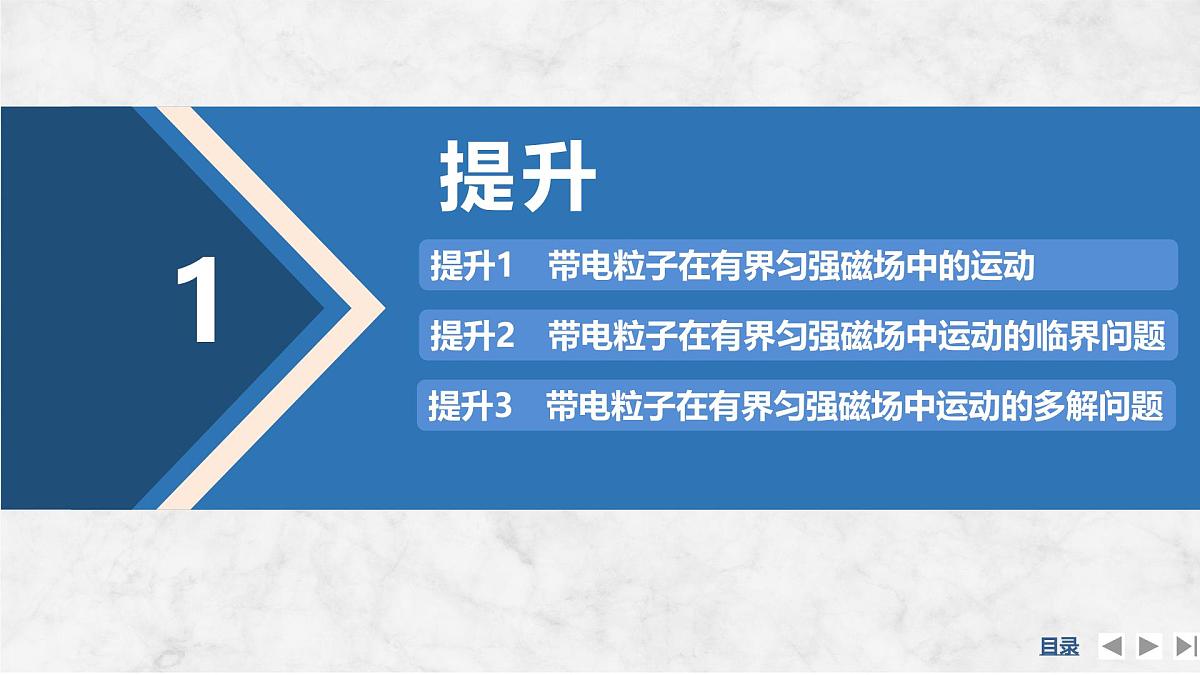 1

提升

提升1　带电粒子在有界匀强磁场中的运动

提升2　带电粒子在有界匀强磁场中运动的临界问题

提升3　带电粒子在有界匀强磁场中运动的多解问题

目录